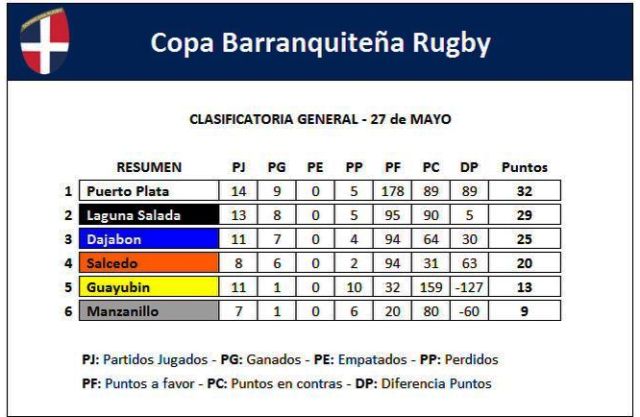 Copa Barranquiteña Rugby

CLASIFICATORIA GENERAL - 27 de MAYO

| | RESUMEN | PJ | PG | PE | PP | PF | PC | DP | Puntos |
|---|---|---|---|---|---|---|---|---|---|
| 1 | Puerto Plata | 14 | 9 | 0 | 5 | 178 | 89 | 89 | 32 |
| 2 | Laguna Salada | 13 | 8 | 0 | 5 | 95 | 90 | 5 | 29 |
| 3 | Dajabon | 11 | 7 | 0 | 4 | 94 | 64 | 30 | 25 |
| 4 | Salcedo | 8 | 6 | 0 | 2 | 94 | 31 | 63 | 20 |
| 5 | Guayubin | 11 | 1 | 0 | 10 | 32 | 159 | -127 | 13 |
| 6 | Manzanillo | 7 | 1 | 0 | 6 | 20 | 80 | -60 | 9 |

PJ: Partidos Jugados - PG: Ganados - PE: Empatados - PP: Perdidos
PF: Puntos a favor - PC: Puntos en contras - DP: Diferencia Puntos